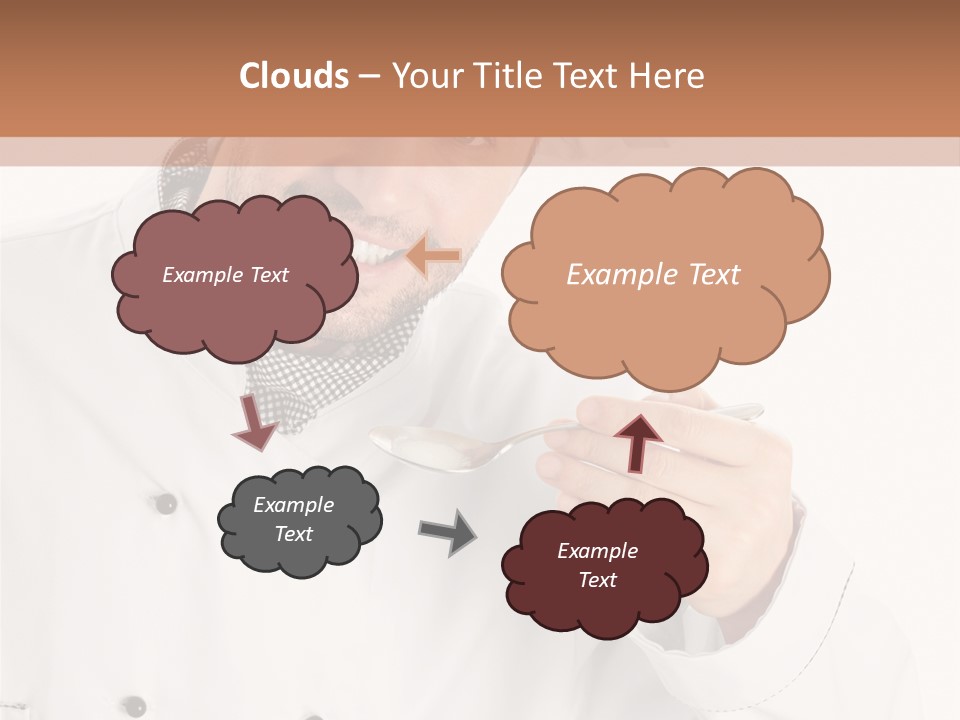 Clouds – Your Title Text Here

Example Text

Example Text

Example Text

Example Text